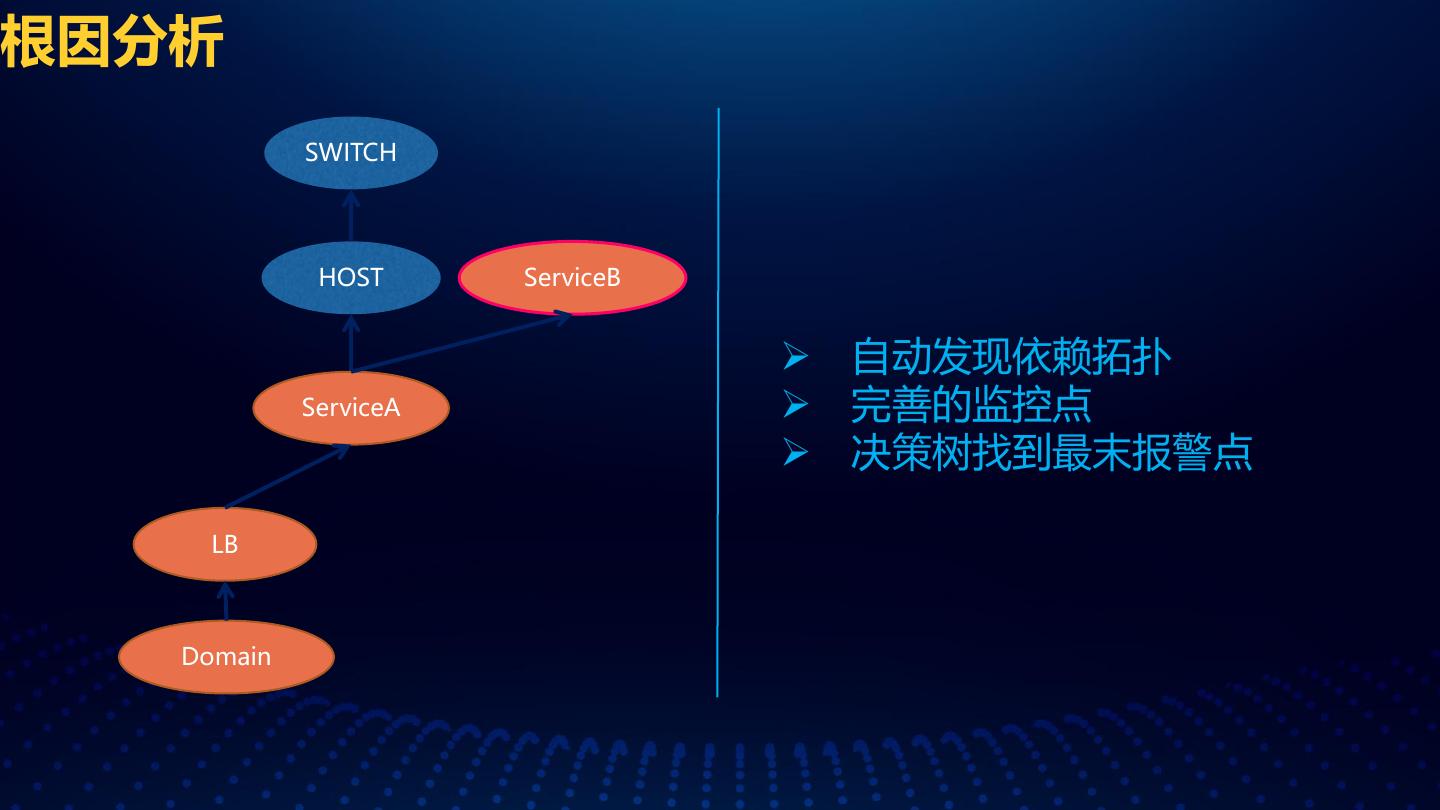 根因分析

SWITCH

HOST

ServiceB

ServiceA

LB

Domain

➢ 自动发现依赖拓扑
➢ 完善的监控点
➢ 决策树找到最末报警点